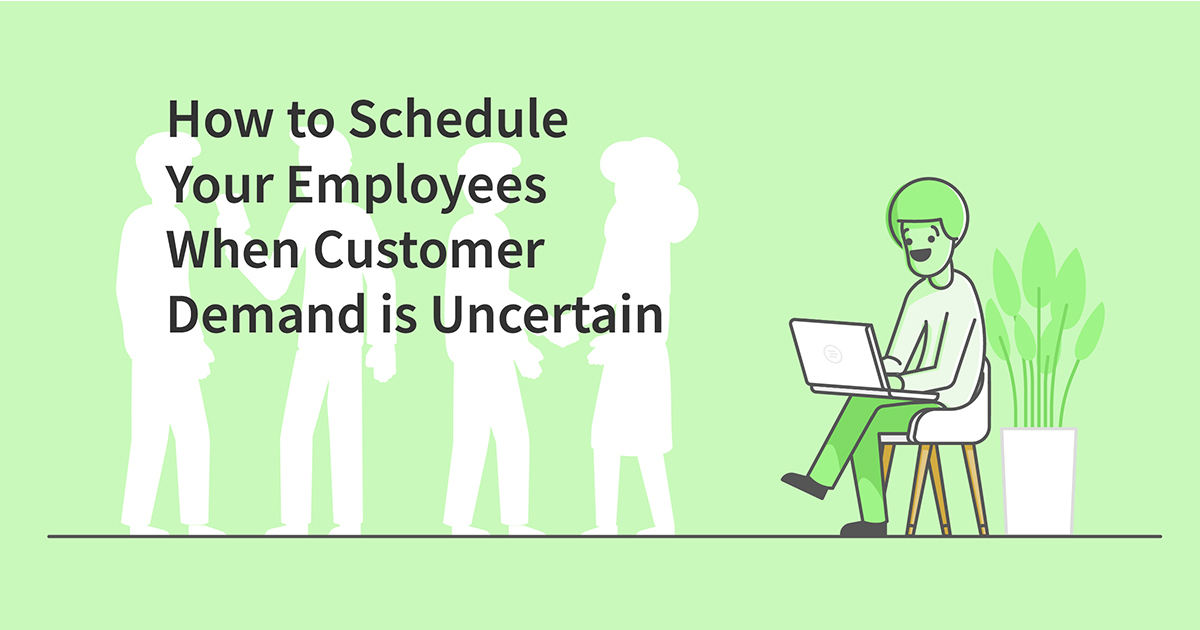 How to Schedule Your Employees When Customer Demand is Uncertain